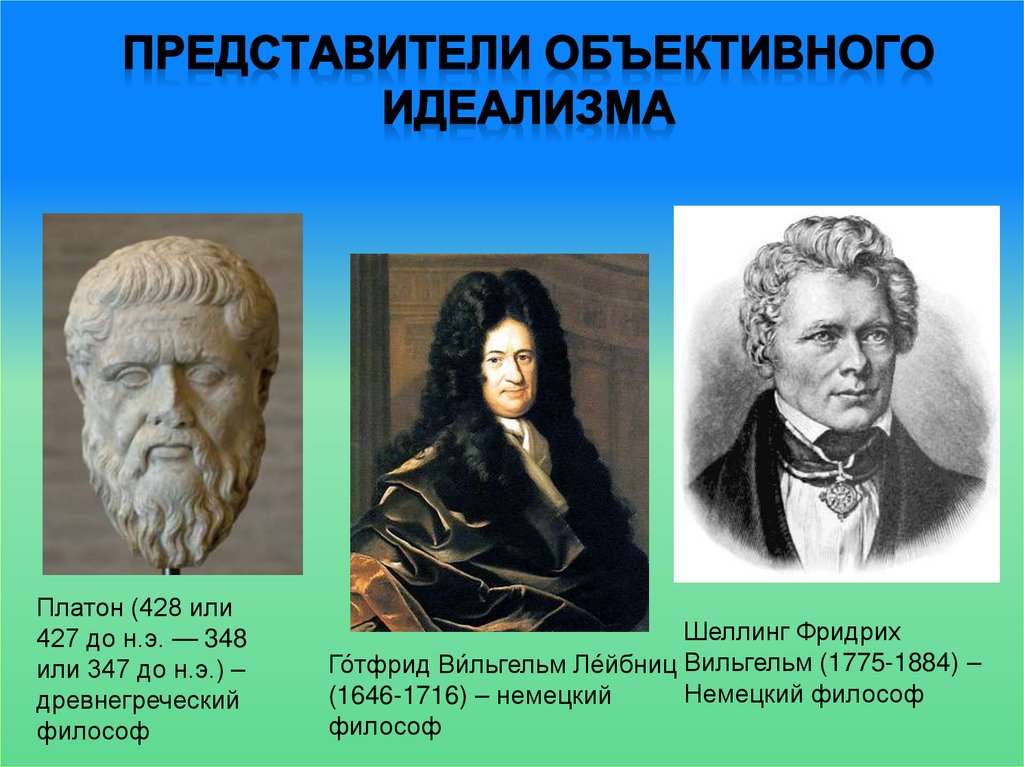 ПРЕДСТАВИТЕЛИ ОБЪЕКТИВНОГО ИДЕАЛИЗМА

Платон (428 или 427 до н.э. — 348 или 347 до н.э.) – древнегреческий философ

Го́тфрид Ви́льгельм Ле́йбниц (1646-1716) – немецкий философ

Шеллинг Фридрих Вильгельм (1775-1884) – Немецкий философ